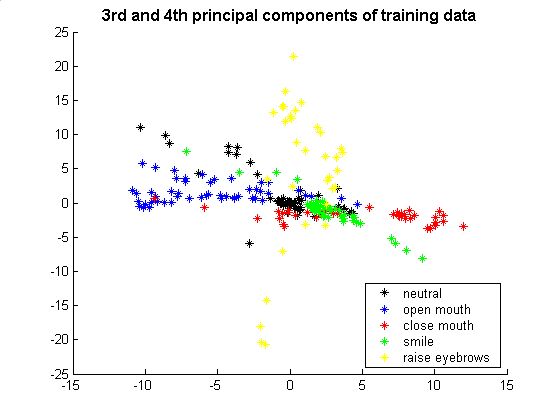 3rd and 4th principal components of training data

25
20
15
10
5
0
-5
-10
-15
-20
-25

-15
-10
-5
0
5
10
15

neutral
open mouth
close mouth
smile
raise eyebrows